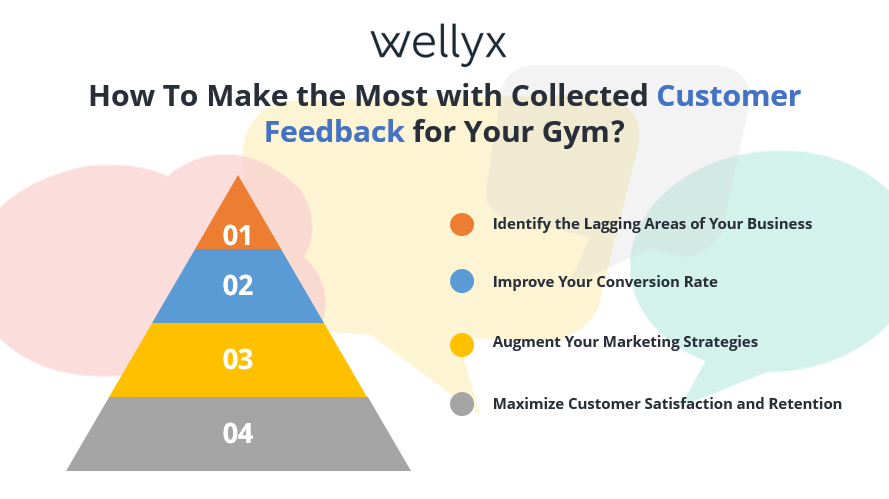 wellyx

How To Make the Most with Collected Customer Feedback for Your Gym?

01
02
03
04

Identify the Lagging Areas of Your Business

Improve Your Conversion Rate

Augment Your Marketing Strategies

Maximize Customer Satisfaction and Retention